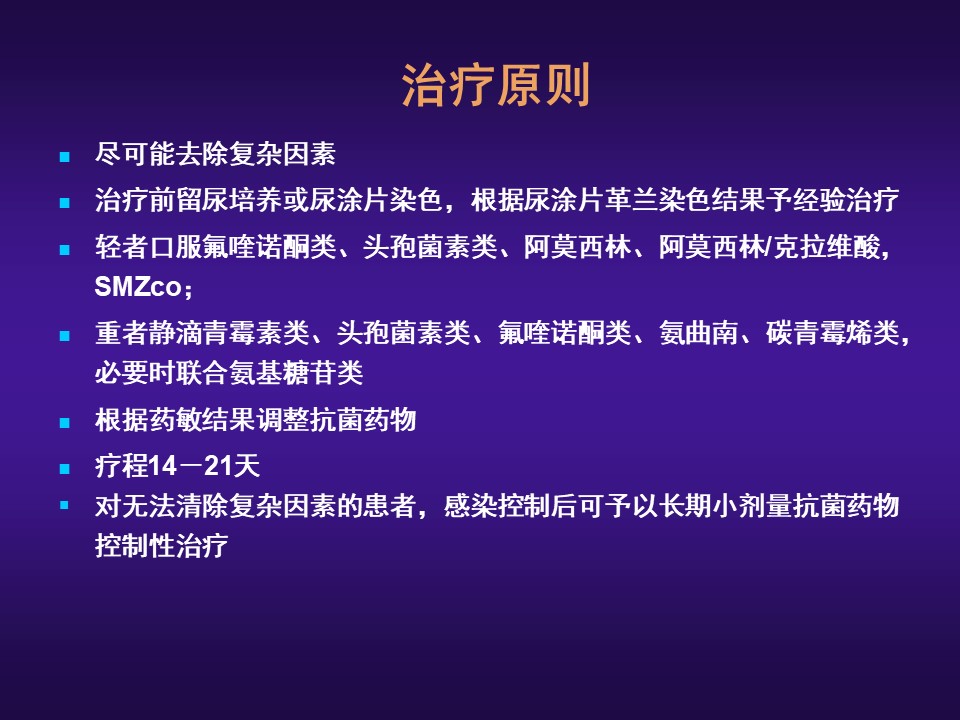 治疗原则

- 尽可能去除复杂因素
- 治疗前留尿培养或尿涂片染色，根据尿涂片革兰染色结果予经验治疗
- 轻者口服氟喹诺酮类、头孢菌素类、阿莫西林、阿莫西林/克拉维酸，SMZco；
- 重者静滴青霉素类、头孢菌素类、氟喹诺酮类、氨曲南、碳青霉烯类，必要时联合氨基糖苷类
- 根据药敏结果调整抗菌药物
- 疗程14－21天
- 对无法清除复杂因素的患者，感染控制后可予以长期小剂量抗菌药物控制性治疗